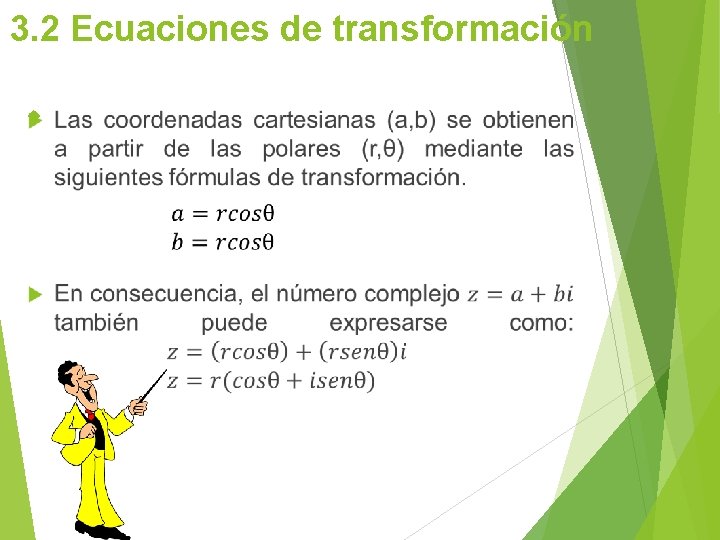 3.2 Ecuaciones de transformación

Las coordenadas cartesianas (a,b) se obtienen a partir de las polares (r,θ) mediante las siguientes fórmulas de transformación.

$a = rcos\theta$
$b = rcos\theta$

En consecuencia, el número complejo $z = a + bi$ también puede expresarse como:

$z = (rcos\theta) + (rsen\theta)i$
$z = r(cos\theta + isen\theta)$